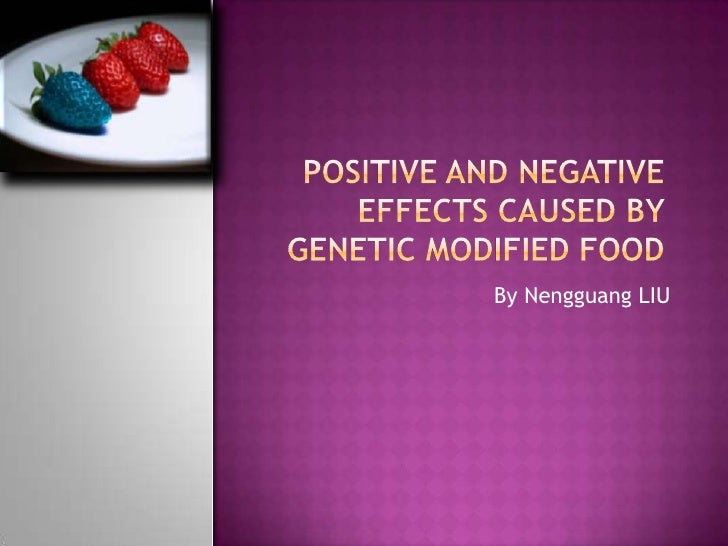 POSITIVE AND NEGATIVE EFFECTS CAUSED BY GENETIC MODIFIED FOOD

By Nengguang LIU